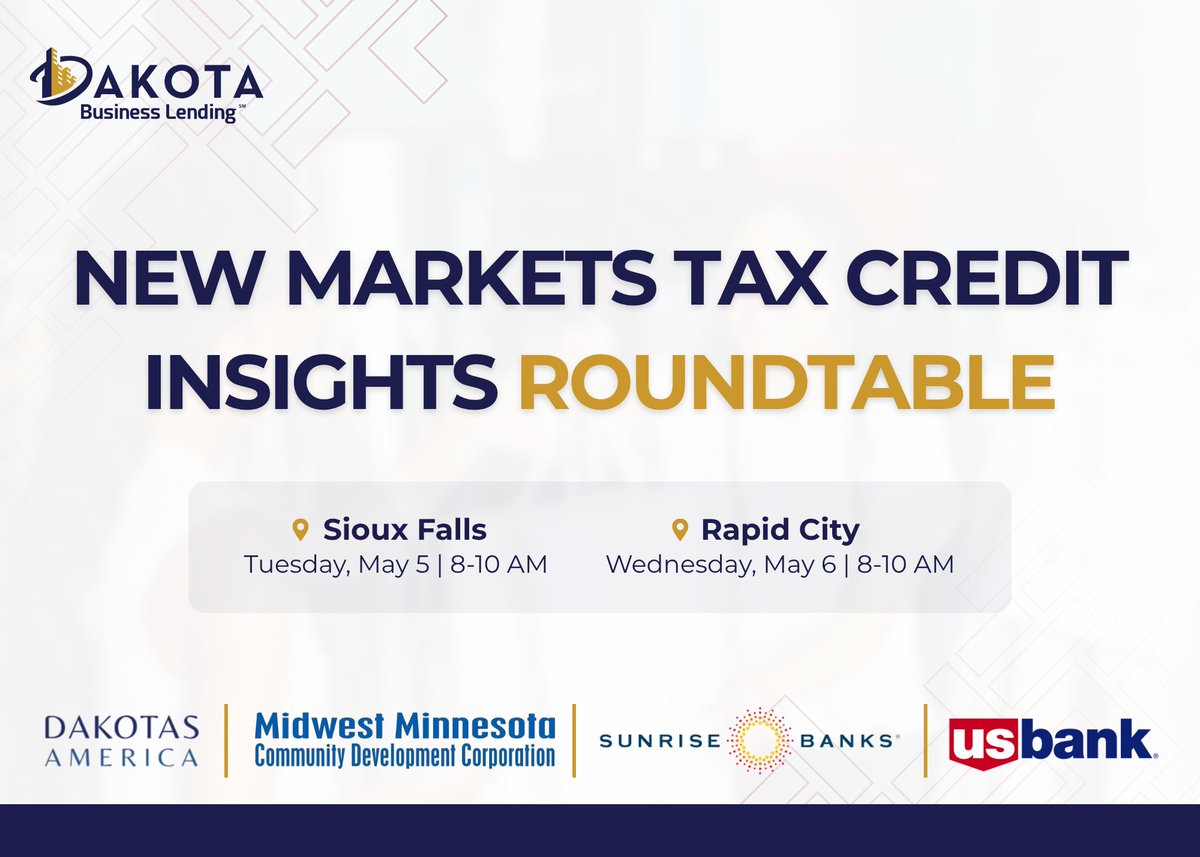 DAKOTA
Business Lending℠

NEW MARKETS TAX CREDIT INSIGHTS ROUNDTABLE

Sioux Falls
Tuesday, May 5 | 8-10 AM

Rapid City
Wednesday, May 6 | 8-10 AM

DAKOTAS AMERICA

Midwest Minnesota Community Development Corporation

SUNRISE BANKS®

usbank.